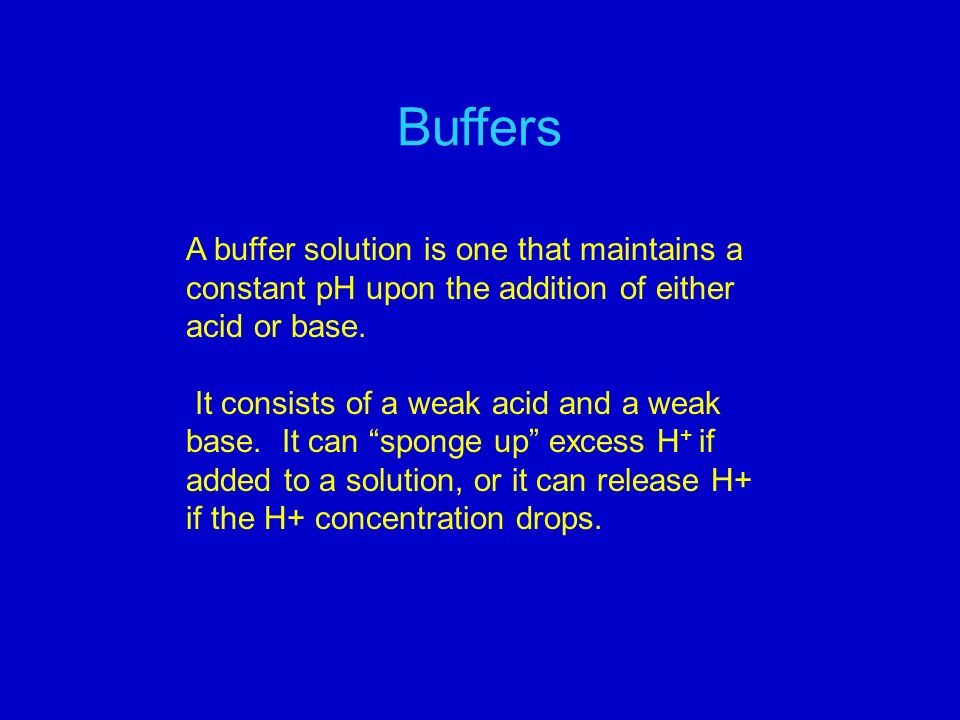 Buffers

A buffer solution is one that maintains a constant pH upon the addition of either acid or base.

It consists of a weak acid and a weak base. It can “sponge up” excess $H^+$ if added to a solution, or it can release H+ if the H+ concentration drops.